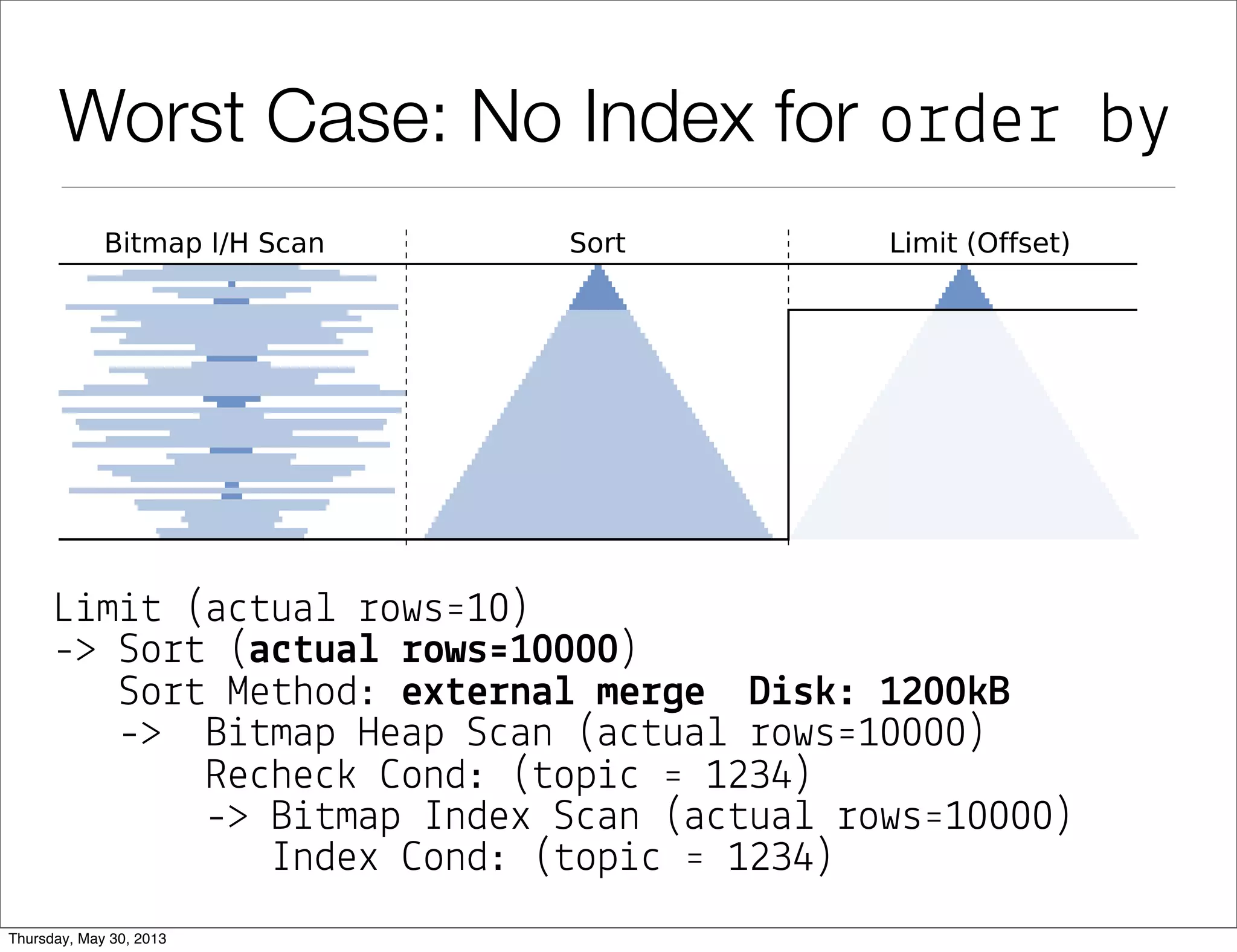 Worst Case: No Index for order by

Bitmap I/H Scan

Sort

Limit (Offset)

Limit (actual rows=10)
-> Sort (actual rows=10000)
Sort Method: external merge Disk: 1200kB
-> Bitmap Heap Scan (actual rows=10000)
Recheck Cond: (topic = 1234)
-> Bitmap Index Scan (actual rows=10000)
Index Cond: (topic = 1234)

Thursday, May 30, 2013